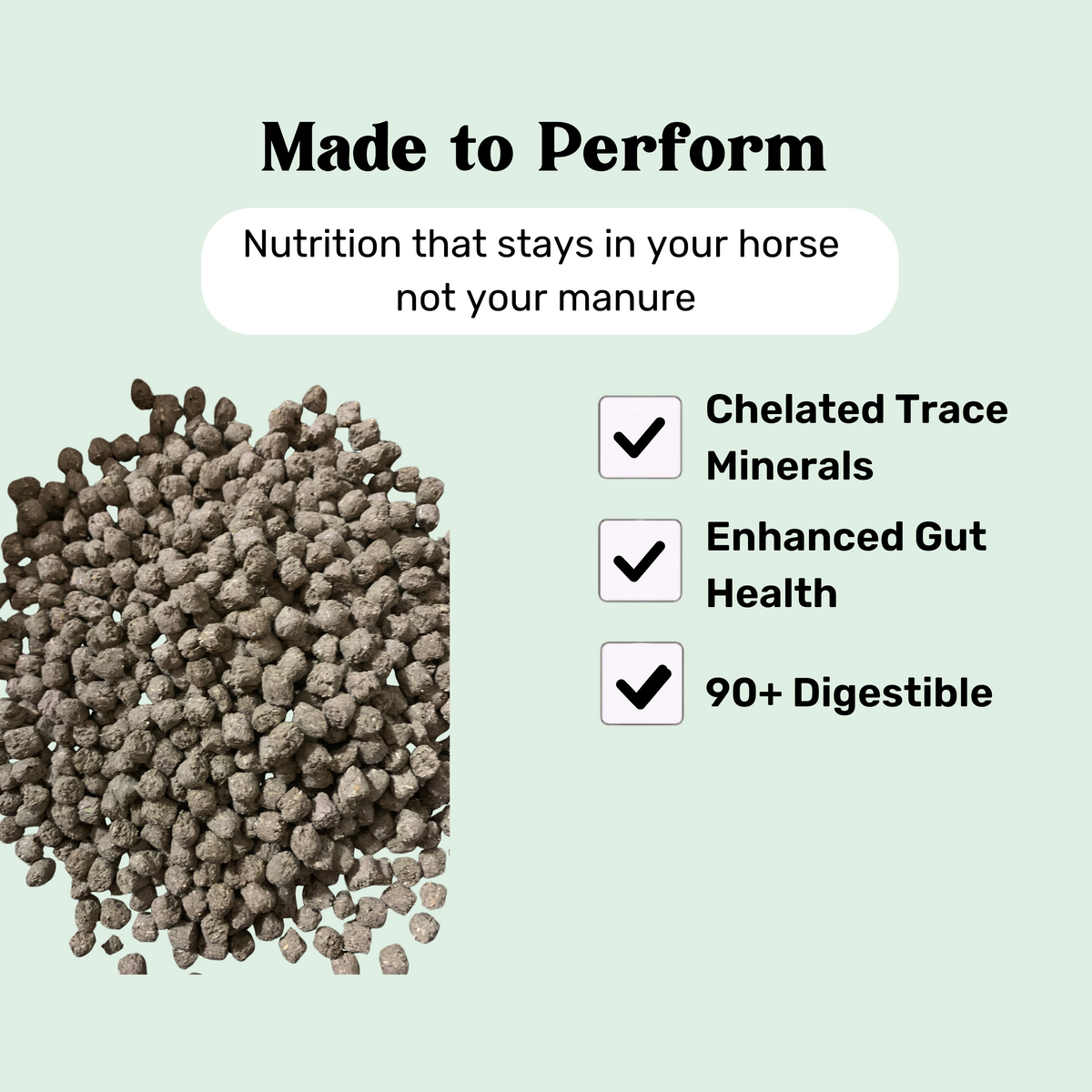 Made to Perform

Nutrition that stays in your horse not your manure

Chelated Trace Minerals

Enhanced Gut Health

90+ Digestible